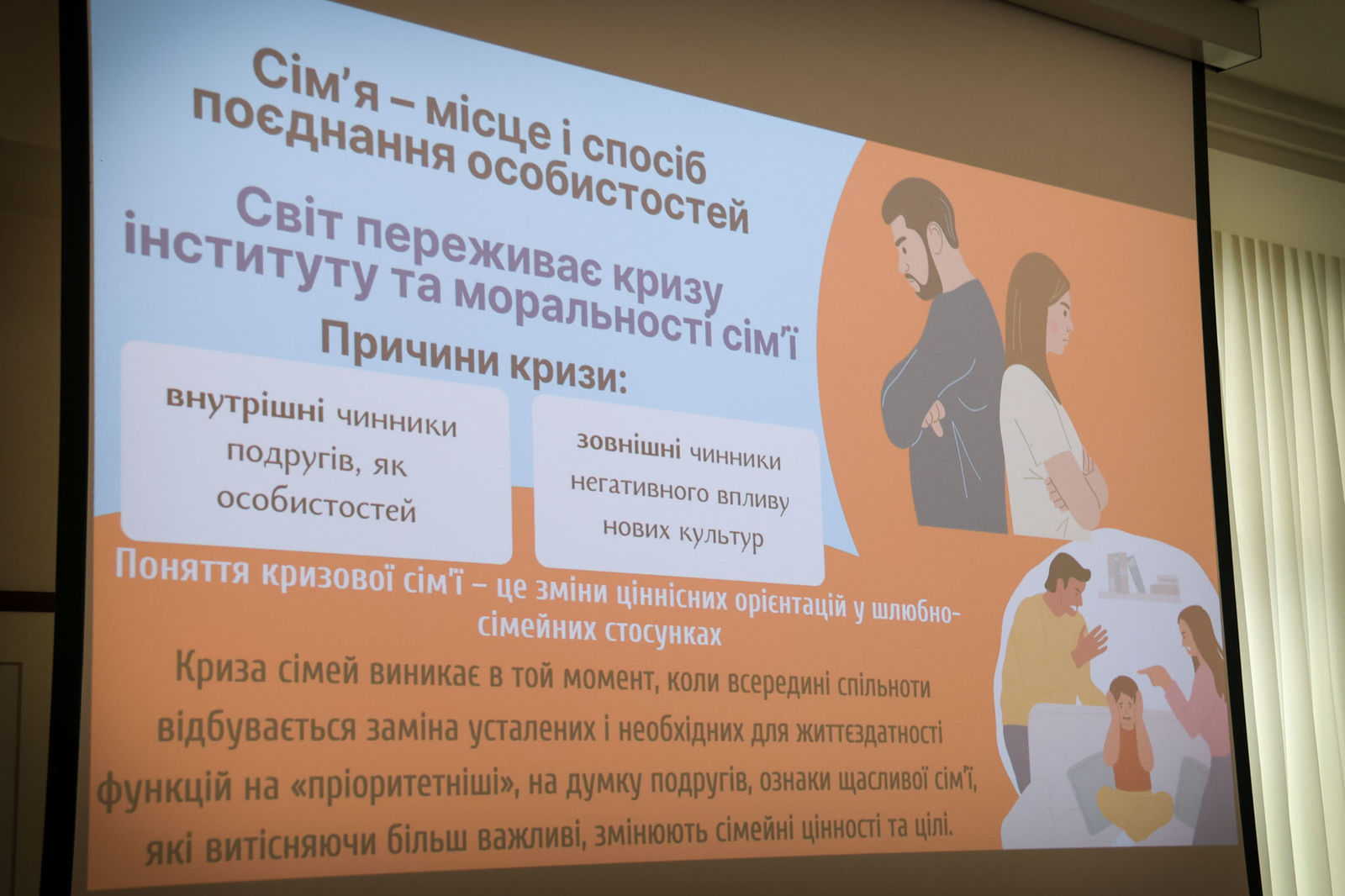 Сім'я – місце і спосіб поєднання особистостей

Світ переживає кризу інституту та моральності сім'ї

Причини кризи:

внутрішні чинники подругів, як особистостей

зовнішні чинники негативного впливу нових культур

Поняття кризової сім'ї – це зміни ціннісних орієнтацій у шлюбно-сімейних стосунках

Криза сімей виникає в той момент, коли всередині спільноти відбувається заміна усталених і необхідних для життєздатності функцій на «пріоритетніші», на думку подругів, ознаки щасливої сім'ї, які витісняючи більш важливі, змінюють сімейні цінності та цілі.